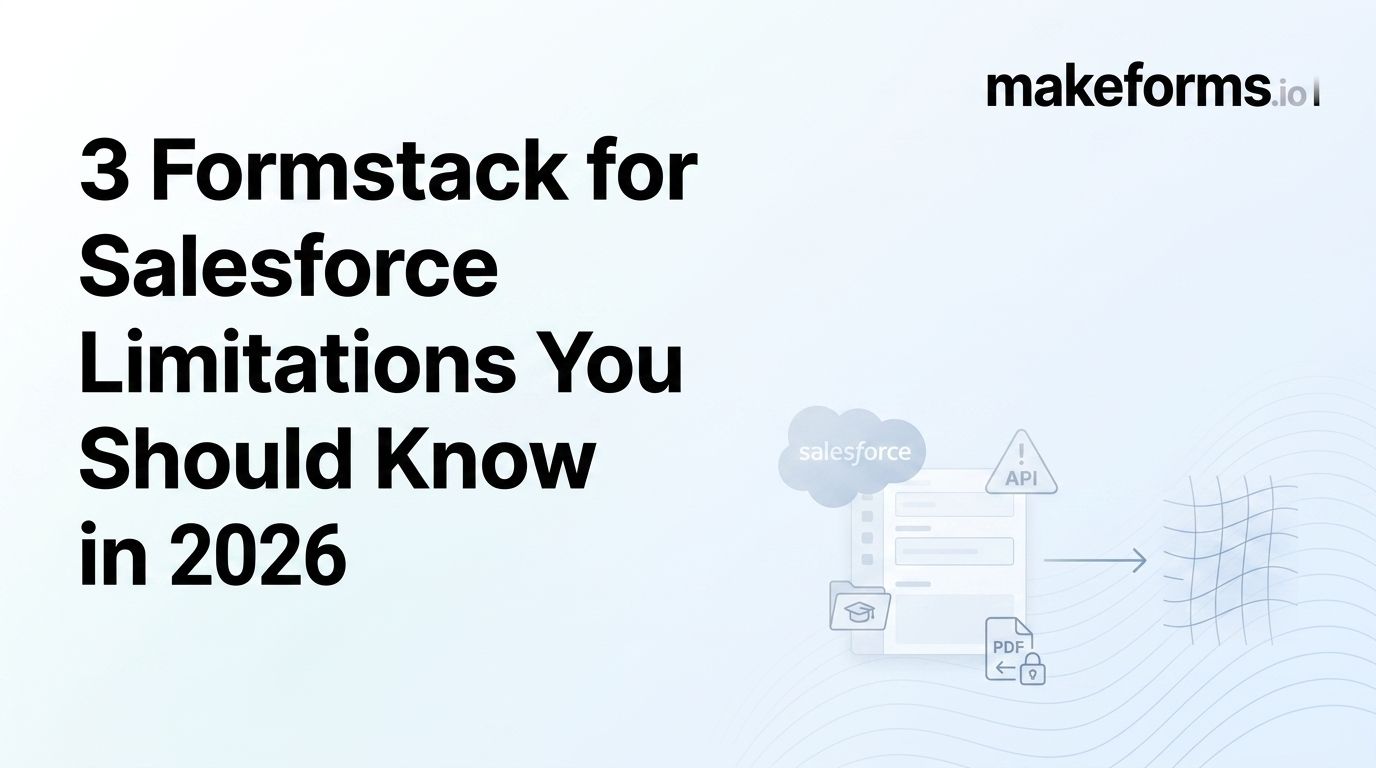 makeforms.io

3 Formstack for Salesforce Limitations You Should Know in 2026

salesforce

API

PDF